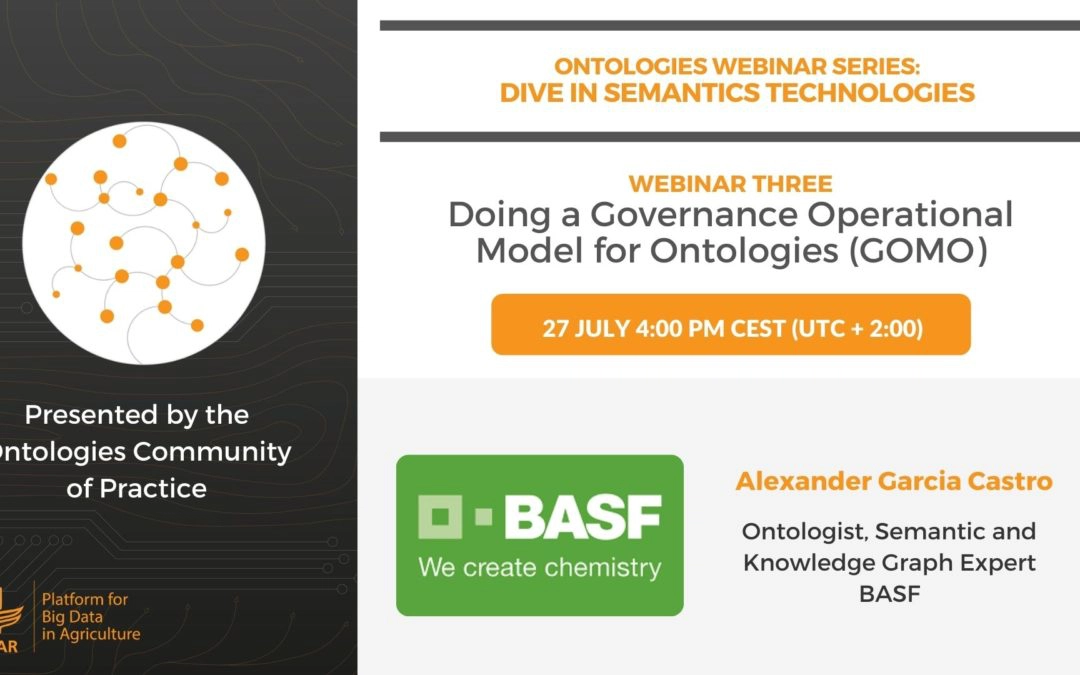 Presented by the
Ontologies Community
of Practice

AR

Platform for
Big Data
in Agriculture

ONTOLOGIES WEBINAR SERIES:
DIVE IN SEMANTICS TECHNOLOGIES

WEBINAR THREE
Doing a Governance Operational Model for Ontologies (GOMO)

27 JULY 4:00 PM CEST (UTC + 2:00)

BASF
We create chemistry

Alexander Garcia Castro

Ontologist, Semantic and Knowledge Graph Expert
BASF